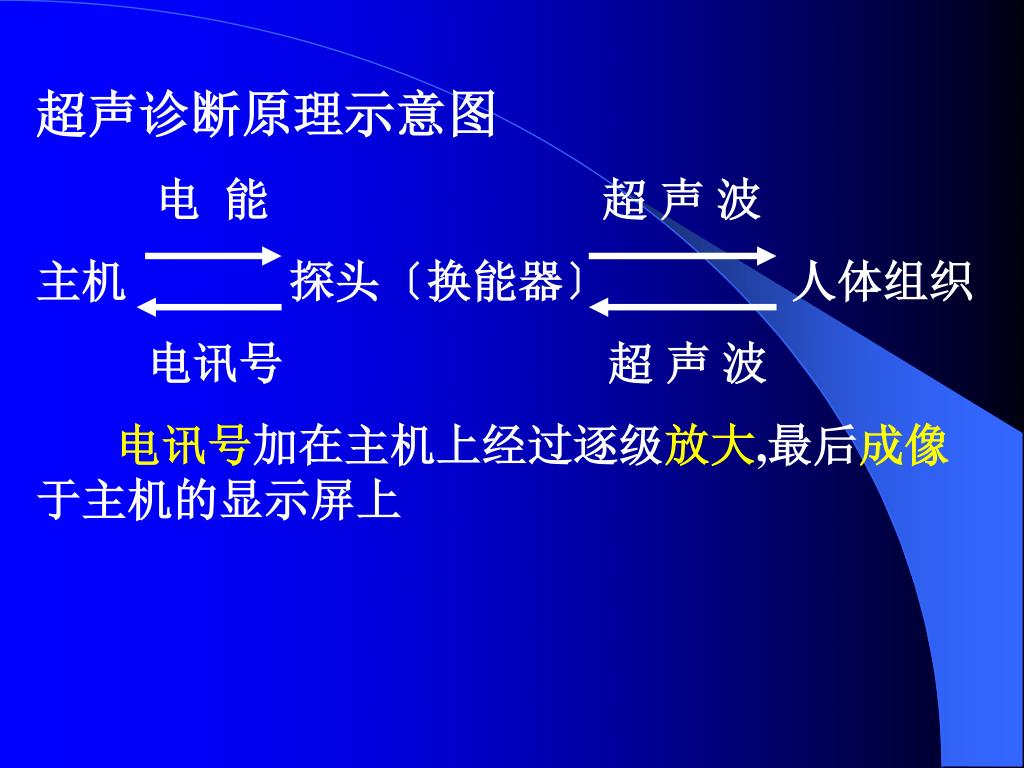 超声诊断原理示意图

电 能 超 声 波

主机 探头〔换能器〕 人体组织

电讯号 超 声 波

电讯号加在主机上经过逐级放大,最后成像于主机的显示屏上